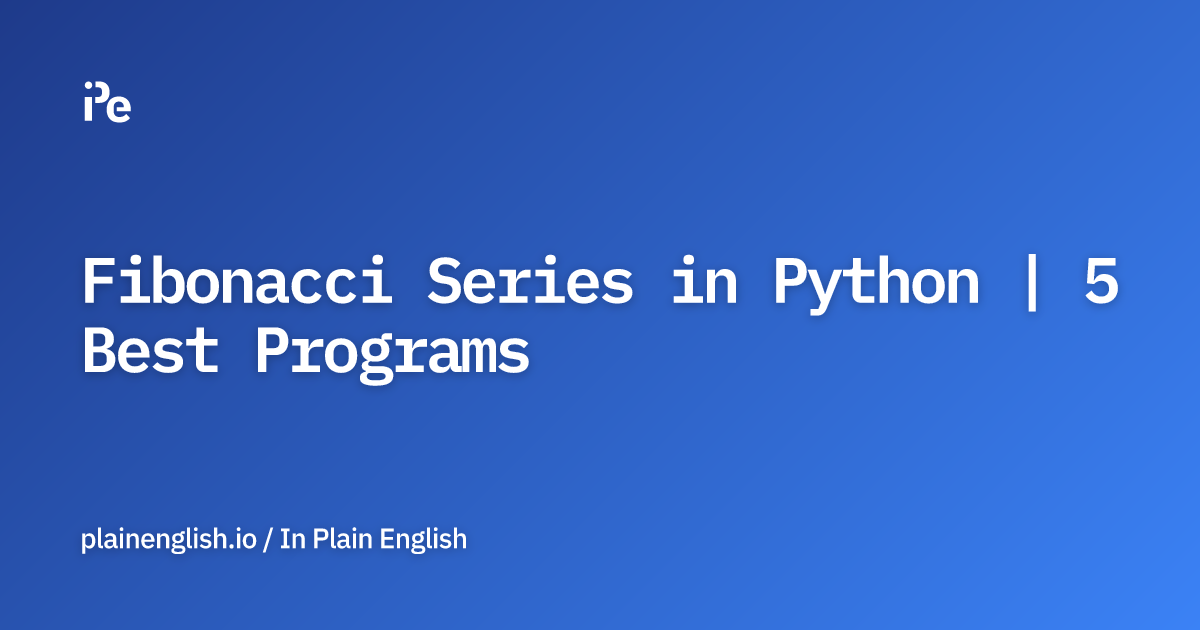 iPe

Fibonacci Series in Python | 5 Best Programs

plainenglish.io / In Plain English